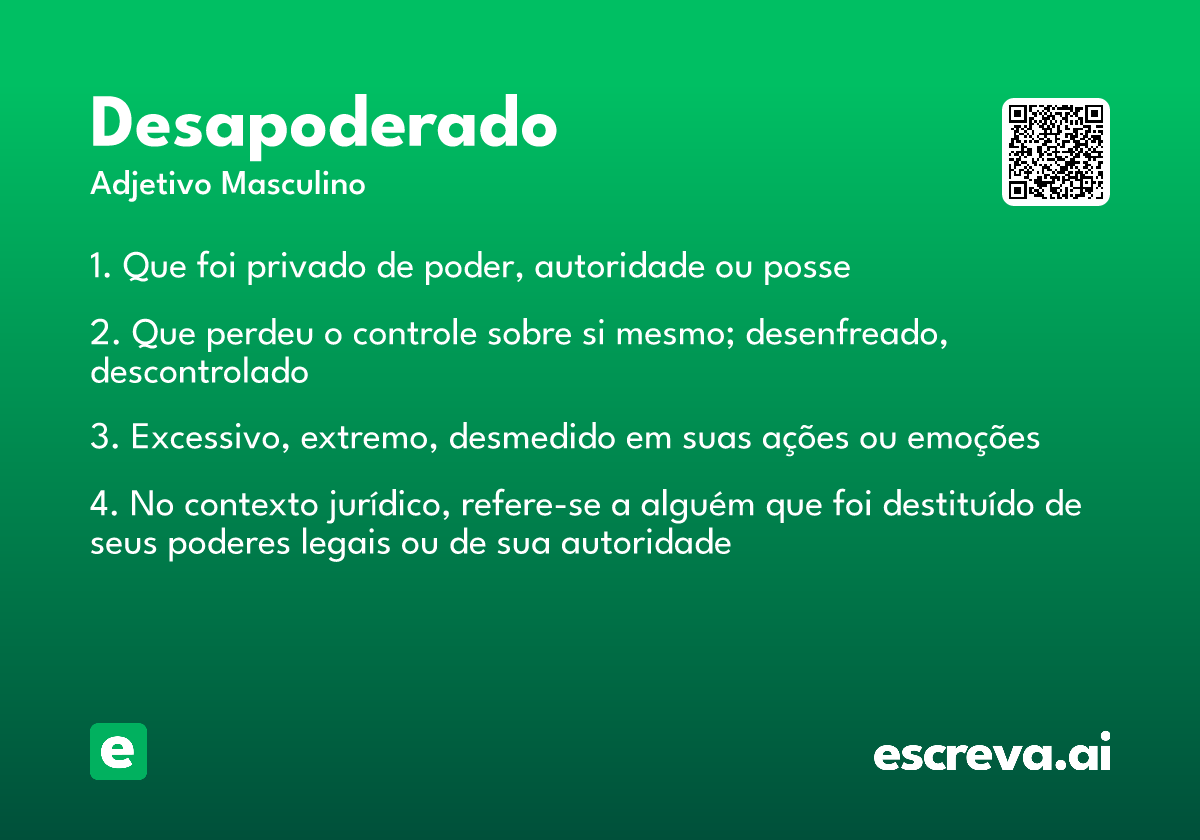 Desapoderado
Adjetivo Masculino

1. Que foi privado de poder, autoridade ou posse

2. Que perdeu o controle sobre si mesmo; desenfreado, descontrolado

3. Excessivo, extremo, desmedido em suas ações ou emoções

4. No contexto jurídico, refere-se a alguém que foi destituído de seus poderes legais ou de sua autoridade

e

escreva.ai